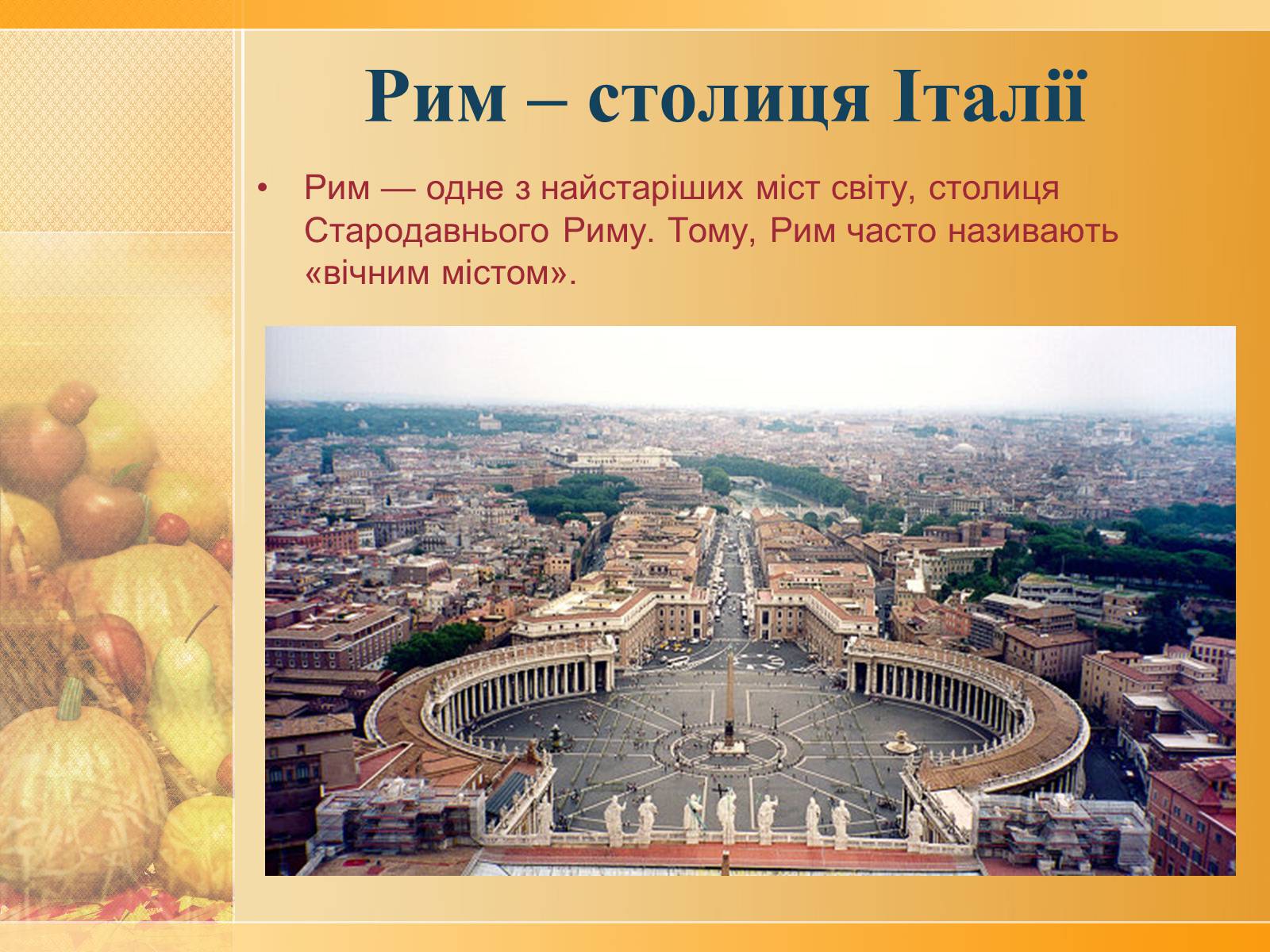 Рим – столиця Італії

• Рим — одне з найстаріших міст світу, столиця Стародавнього Риму. Тому, Рим часто називають «вічним містом».